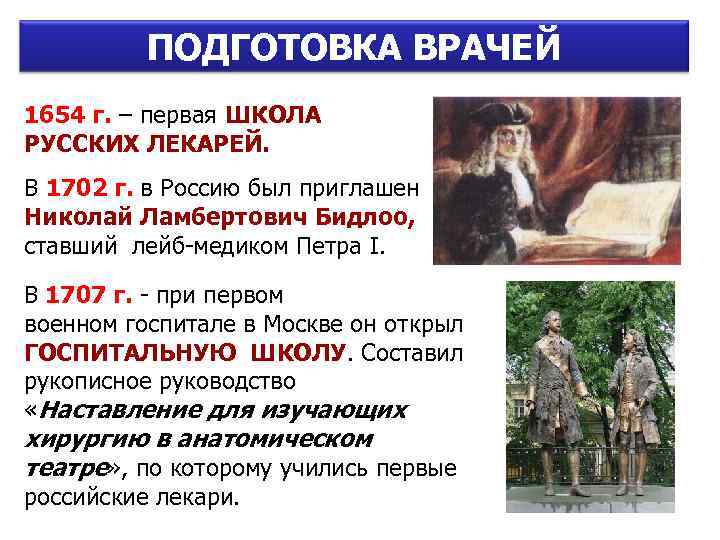 ПОДГОТОВКА ВРАЧЕЙ

1654 г. – первая ШКОЛА РУССКИХ ЛЕКАРЕЙ.

В 1702 г. в Россию был приглашен Николай Ламбертович Бидлоо, ставший лейб-медиком Петра I.

В 1707 г. - при первом военном госпитале в Москве он открыл ГОСПИТАЛЬНУЮ ШКОЛУ. Составил рукописное руководство «Наставление для изучающих хирургию в анатомическом театре», по которому учились первые российские лекари.